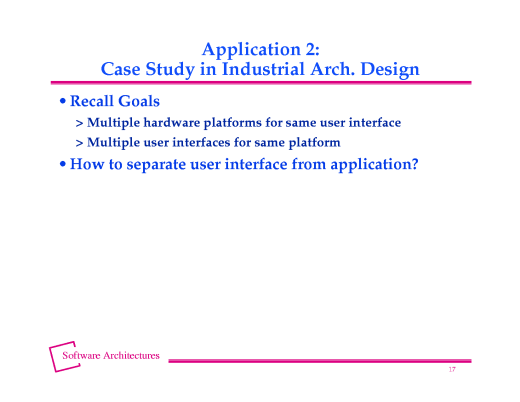 Application 2:
Case Study in Industrial Arch. Design

• Recall Goals

> Multiple hardware platforms for same user interface

> Multiple user interfaces for same platform

• How to separate user interface from application?

Software Architectures

17